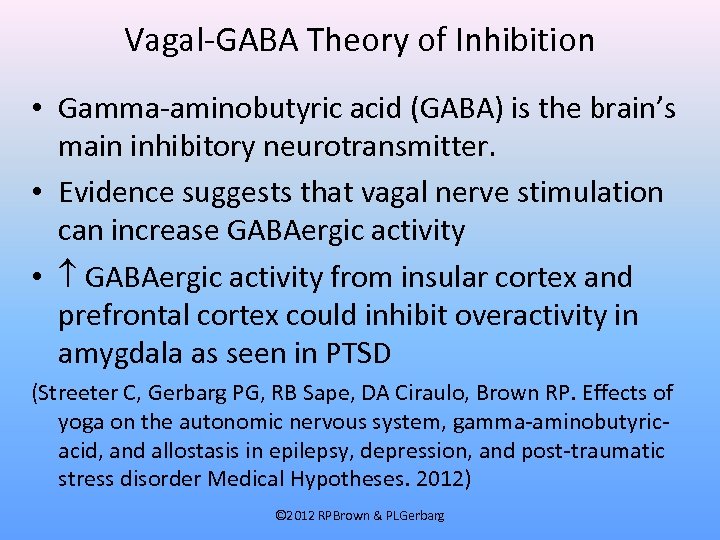 Vagal-GABA Theory of Inhibition

• Gamma-aminobutyric acid (GABA) is the brain's main inhibitory neurotransmitter.

• Evidence suggests that vagal nerve stimulation can increase GABAergic activity

• $\uparrow$ GABAergic activity from insular cortex and prefrontal cortex could inhibit overactivity in amygdala as seen in PTSD

(Streeter C, Gerbarg PG, RB Sape, DA Ciraulo, Brown RP. Effects of yoga on the autonomic nervous system, gamma-aminobutyric-acid, and allostasis in epilepsy, depression, and post-traumatic stress disorder Medical Hypotheses. 2012)

©2012 RPBrown & PLGerbarg